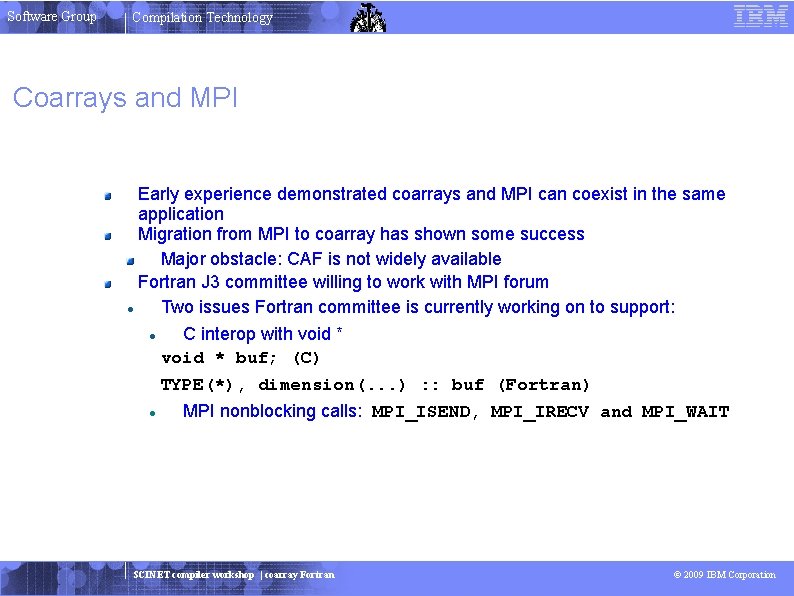 Software Group | Compilation Technology

IBM

Coarrays and MPI

Early experience demonstrated coarrays and MPI can coexist in the same application

Migration from MPI to coarray has shown some success

Major obstacle: CAF is not widely available

Fortran J3 committee willing to work with MPI forum

Two issues Fortran committee is currently working on to support:

C interop with void *

void * buf; (C)

TYPE(*), dimension(...) :: buf (Fortran)

MPI nonblocking calls: MPI_ISEND, MPI_IRECV and MPI_WAIT

SCINET compiler workshop | coarray Fortran

© 2009 IBM Corporation